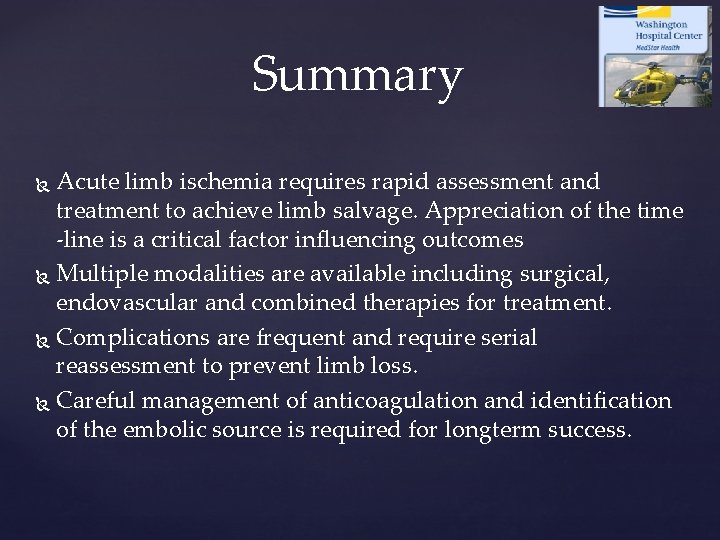 Washington Hospital Center
MedStar Health

Summary

Acute limb ischemia requires rapid assessment and treatment to achieve limb salvage. Appreciation of the time -line is a critical factor influencing outcomes

Multiple modalities are available including surgical, endovascular and combined therapies for treatment.

Complications are frequent and require serial reassessment to prevent limb loss.

Careful management of anticoagulation and identification of the embolic source is required for longterm success.